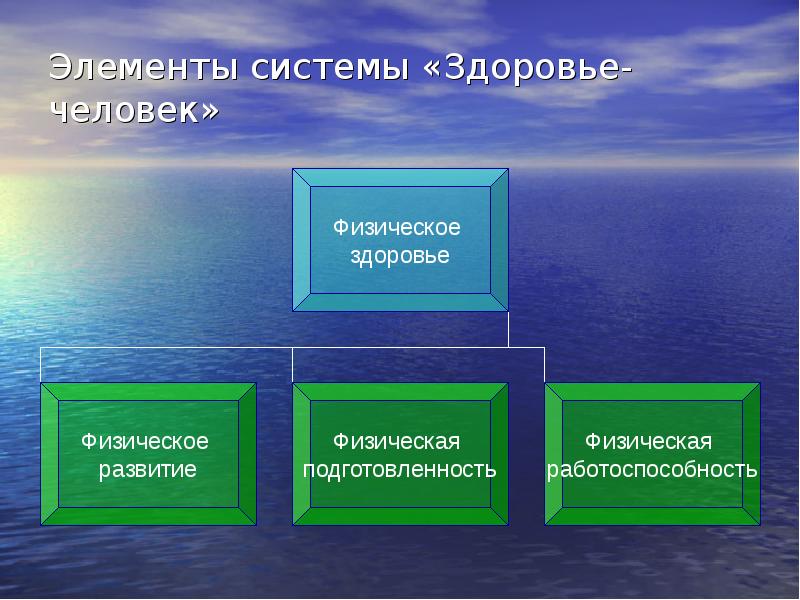 Элементы системы «Здоровье-человек»

Физическое здоровье

Физическое развитие

Физическая подготовленность

Физическая работоспособность